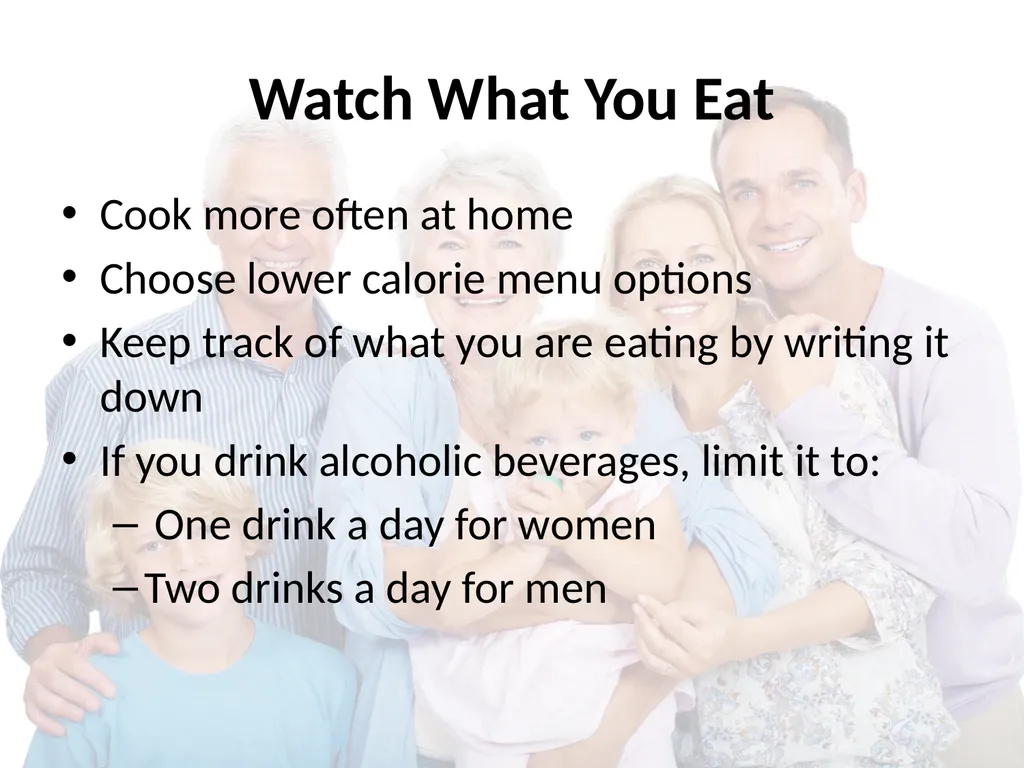 Watch What You Eat

• Cook more often at home
• Choose lower calorie menu options
• Keep track of what you are eating by writing it down
• If you drink alcoholic beverages, limit it to:
– One drink a day for women
– Two drinks a day for men